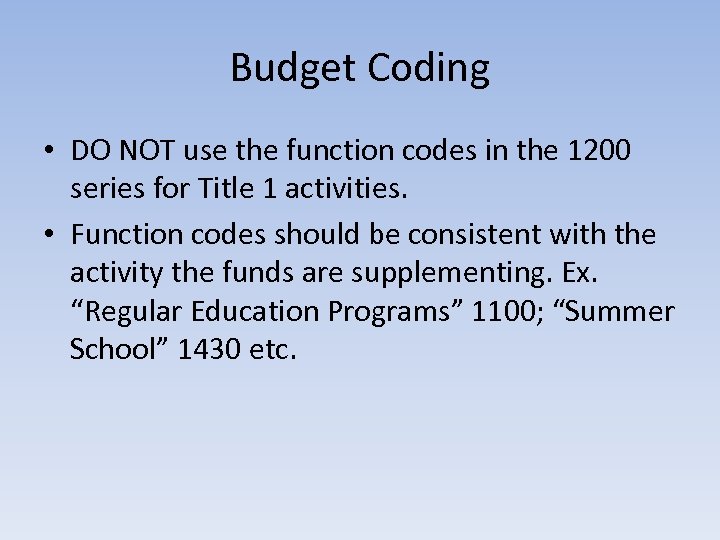 Budget Coding

• DO NOT use the function codes in the 1200 series for Title 1 activities.

• Function codes should be consistent with the activity the funds are supplementing. Ex. “Regular Education Programs” 1100; “Summer School” 1430 etc.